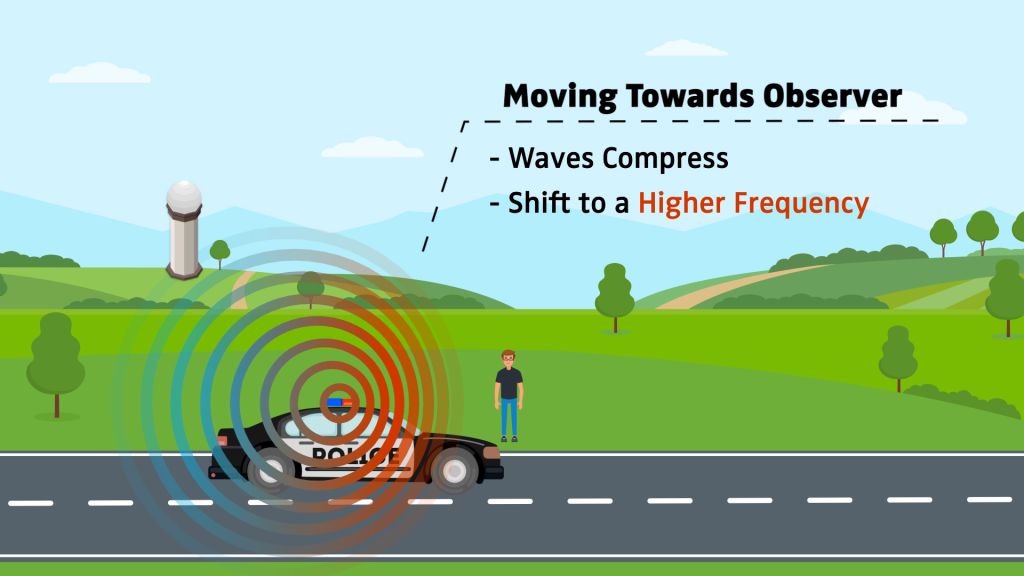 Moving Towards Observer

- Waves Compress
- Shift to a Higher Frequency

POLICE